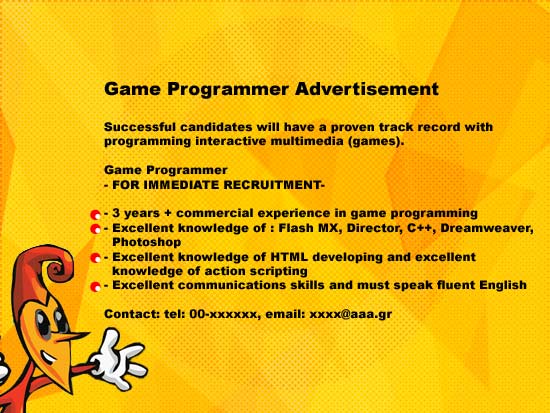 Game Programmer Advertisement

Successful candidates will have a proven track record with programming interactive multimedia (games).

Game Programmer
- FOR IMMEDIATE RECRUITMENT-

- 3 years + commercial experience in game programming
- Excellent knowledge of : Flash MX, Director, C++, Dreamweaver, Photoshop
- Excellent knowledge of HTML developing and excellent knowledge of action scripting
- Excellent communications skills and must speak fluent English

Contact: tel: 00-xxxxxx, email: xxxx@aaa.gr